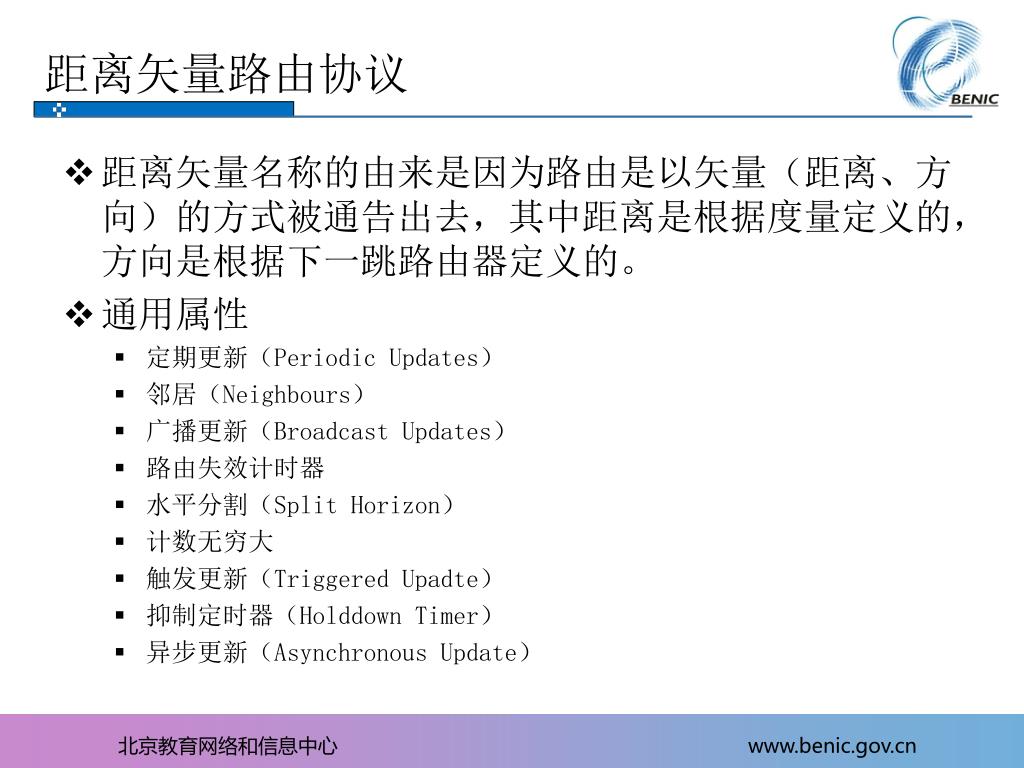 距离矢量路由协议

BENIC

❖ 距离矢量名称的由来是因为路由是以矢量（距离、方向）的方式被通告出去，其中距离是根据度量定义的，方向是根据下一跳路由器定义的。

❖ 通用属性

▪ 定期更新（Periodic Updates）
▪ 邻居（Neighbours）
▪ 广播更新（Broadcast Updates）
▪ 路由失效计时器
▪ 水平分割（Split Horizon）
▪ 计数无穷大
▪ 触发更新（Triggered Upadte）
▪ 抑制定时器（Holddown Timer）
▪ 异步更新（Asynchronous Update）

北京教育网络和信息中心

www.benic.gov.cn